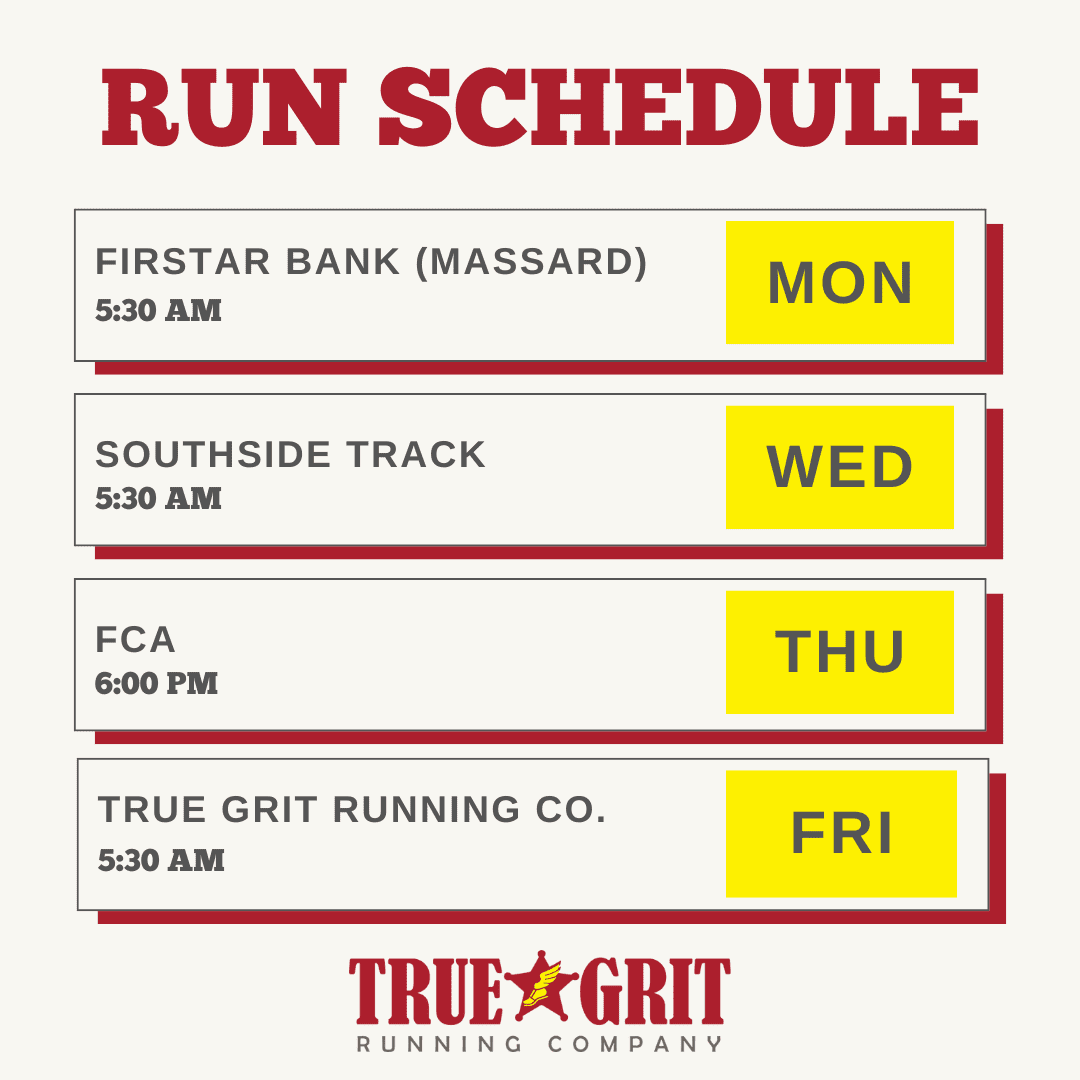 RUN SCHEDULE

FIRSTAR BANK (MASSARD)
5:30 AM

MON

SOUTHSIDE TRACK
5:30 AM

WED

FCA
6:00 PM

THU

TRUE GRIT RUNNING CO.
5:30 AM

FRI

TRUE GRIT
RUNNING COMPANY